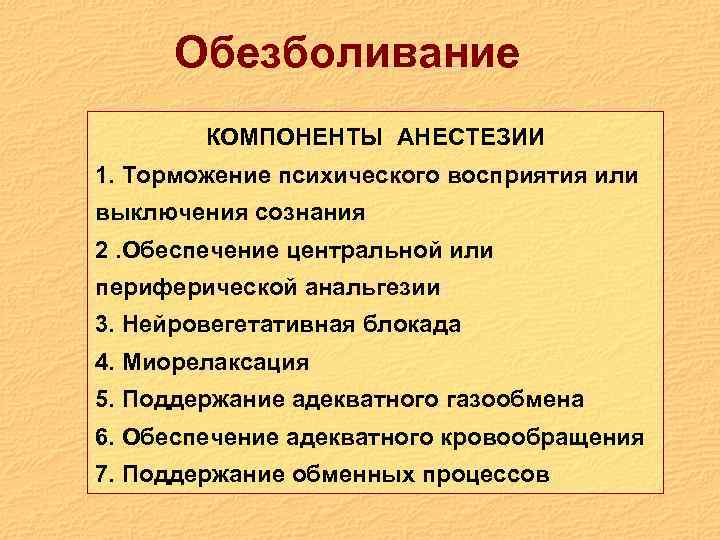 Обезболивание

КОМПОНЕНТЫ АНЕСТЕЗИИ

1. Торможение психического восприятия или выключения сознания

2 .Обеспечение центральной или периферической анальгезии

3. Нейровегетативная блокада

4. Миорелаксация

5. Поддержание адекватного газообмена

6. Обеспечение адекватного кровообращения

7. Поддержание обменных процессов